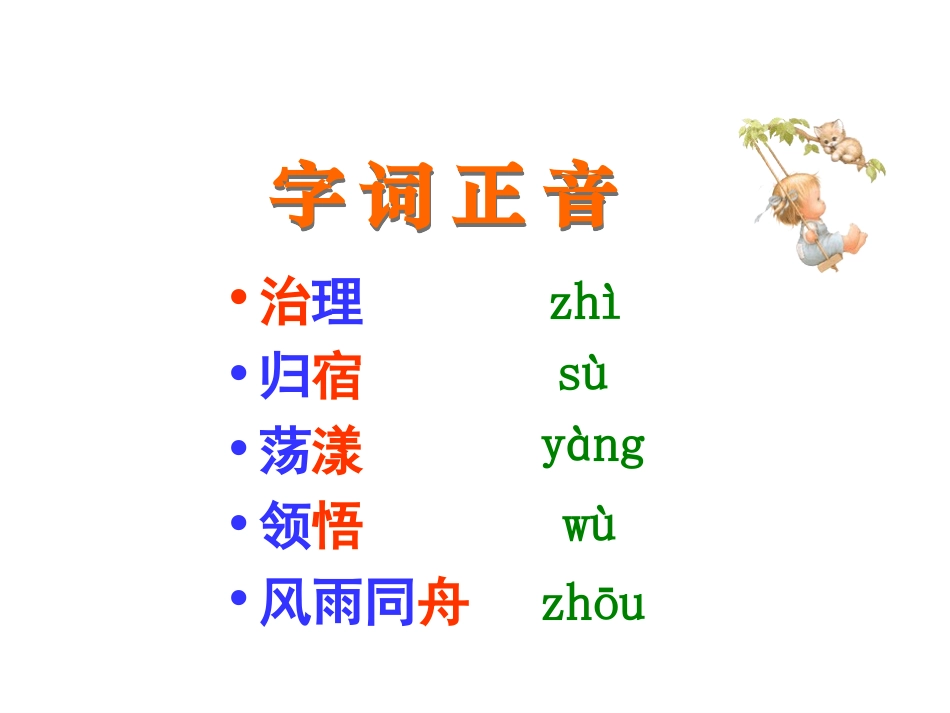 字词正音

• 治理　zhì
• 归宿　sù
• 荡漾　yàng
• 领悟　wù
• 风雨同舟　zhōu